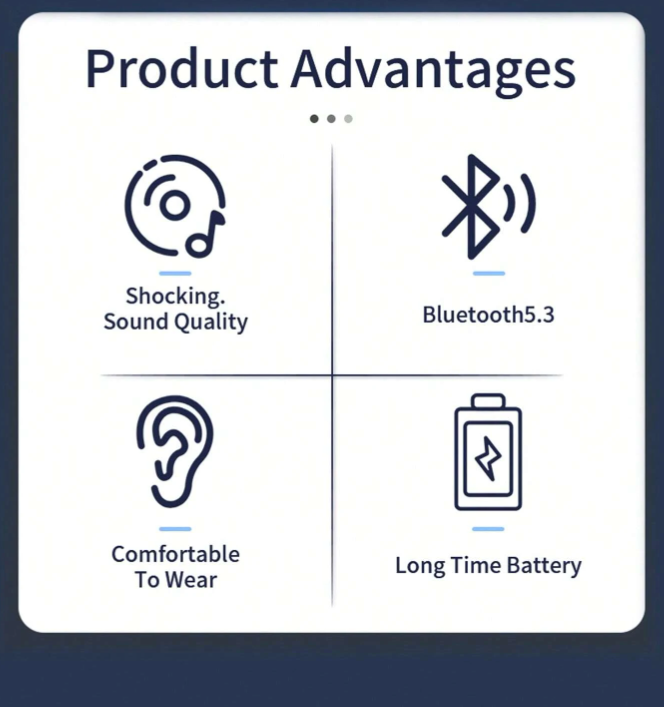 Product Advantages

Shocking.
Sound Quality

Bluetooth5.3

Comfortable
To Wear

Long Time Battery